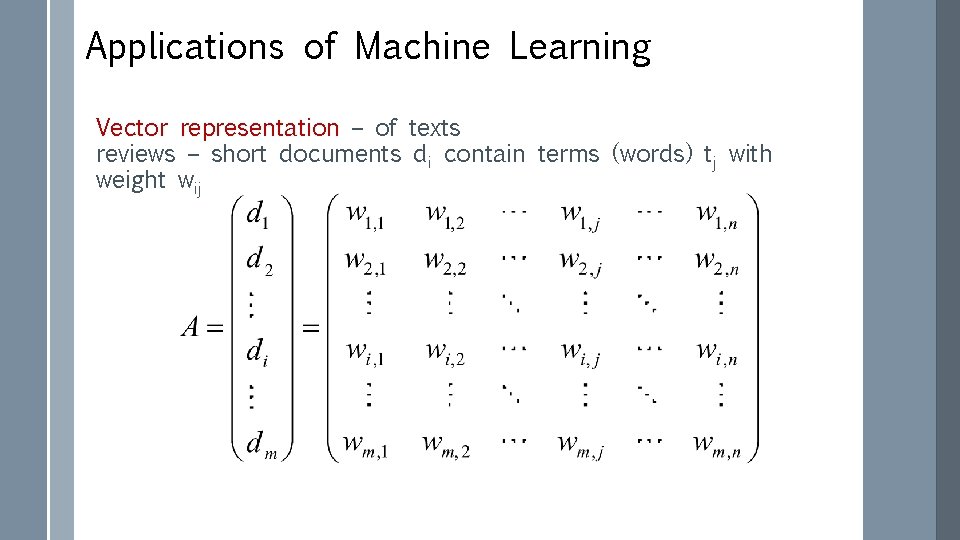 Applications of Machine Learning

Vector representation – of texts
reviews – short documents $d_i$ contain terms (words) $t_j$ with weight $w_{ij}$

$A = \begin{pmatrix} d_1 \\ d_2 \\ \vdots \\ d_i \\ \vdots \\ d_m \end{pmatrix} = \begin{pmatrix} w_{1,1} & w_{1,2} & \cdots & w_{1,j} & \cdots & w_{1,n} \\ w_{2,1} & w_{2,2} & \cdots & w_{2,j} & \cdots & w_{2,n} \\ \vdots & \vdots & \ddots & \vdots & \ddots & \vdots \\ w_{i,1} & w_{i,2} & \cdots & w_{i,j} & \cdots & w_{i,n} \\ \vdots & \vdots & \ddots & \vdots & \ddots & \vdots \\ w_{m,1} & w_{m,2} & \cdots & w_{m,j} & \cdots & w_{m,n} \end{pmatrix}$